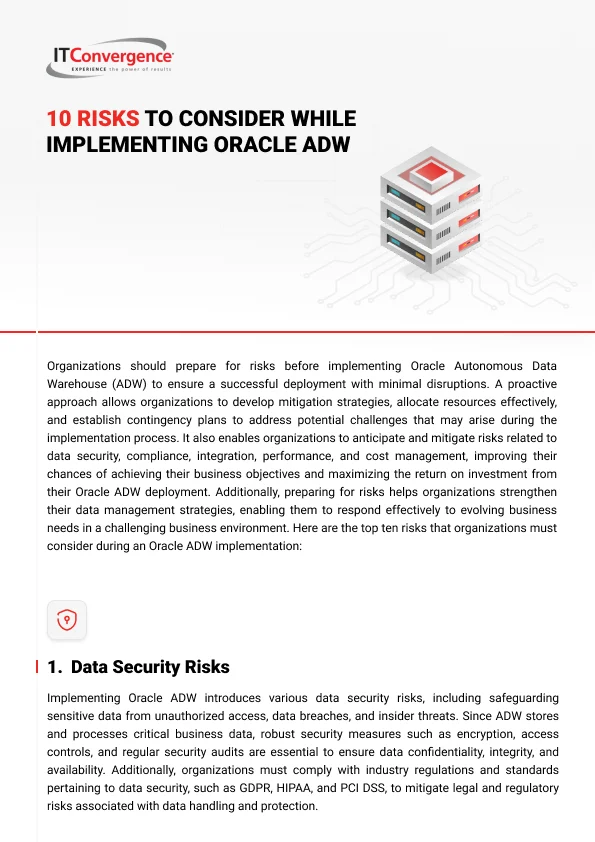 ITConvergence
EXPERIENCE the power of results

10 RISKS TO CONSIDER WHILE IMPLEMENTING ORACLE ADW

Organizations should prepare for risks before implementing Oracle Autonomous Data Warehouse (ADW) to ensure a successful deployment with minimal disruptions. A proactive approach allows organizations to develop mitigation strategies, allocate resources effectively, and establish contingency plans to address potential challenges that may arise during the implementation process. It also enables organizations to anticipate and mitigate risks related to data security, compliance, integration, performance, and cost management, improving their chances of achieving their business objectives and maximizing the return on investment from their Oracle ADW deployment. Additionally, preparing for risks helps organizations strengthen their data management strategies, enabling them to respond effectively to evolving business needs in a challenging business environment. Here are the top ten risks that organizations must consider during an Oracle ADW implementation:

1. Data Security Risks

Implementing Oracle ADW introduces various data security risks, including safeguarding sensitive data from unauthorized access, data breaches, and insider threats. Since ADW stores and processes critical business data, robust security measures such as encryption, access controls, and regular security audits are essential to ensure data confidentiality, integrity, and availability. Additionally, organizations must comply with industry regulations and standards pertaining to data security, such as GDPR, HIPAA, and PCI DSS, to mitigate legal and regulatory risks associated with data handling and protection.